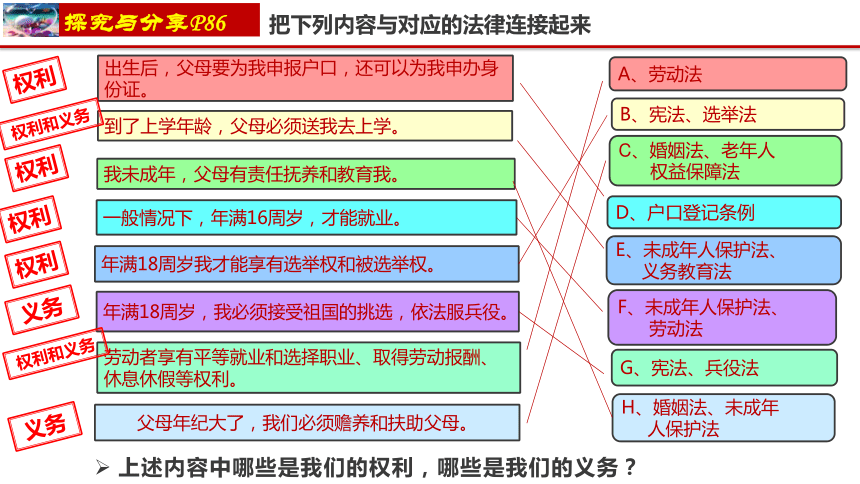 探究与分享P86

把下列内容与对应的法律连接起来

权利
出生后，父母要为我申报户口，还可以为我申办身份证。

权利和义务
到了上学年龄，父母必须送我去上学。

权利
我未成年，父母有责任抚养和教育我。

权利
一般情况下，年满16周岁，才能就业。

权利
年满18周岁我才能享有选举权和被选举权。

义务
年满18周岁，我必须接受祖国的挑选，依法服兵役。

权利和义务
劳动者享有平等就业和选择职业、取得劳动报酬、休息休假等权利。

义务
父母年纪大了，我们必须赡养和扶助父母。

A、劳动法

B、宪法、选举法

C、婚姻法、老年人权益保障法

D、户口登记条例

E、未成年人保护法、义务教育法

F、未成年人保护法、劳动法

G、宪法、兵役法

H、婚姻法、未成年人保护法

➢ 上述内容中哪些是我们的权利，哪些是我们的义务？